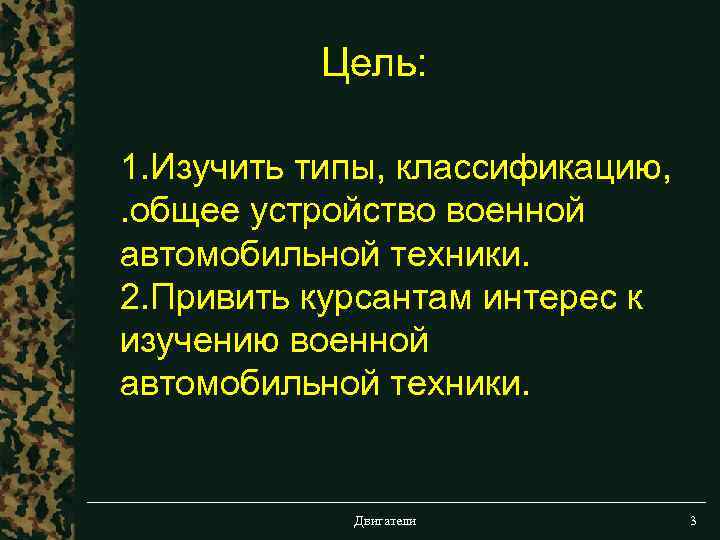 Цель:

1.Изучить типы, классификацию, .общее устройство военной автомобильной техники.
2.Привить курсантам интерес к изучению военной автомобильной техники.

Двигатели

3